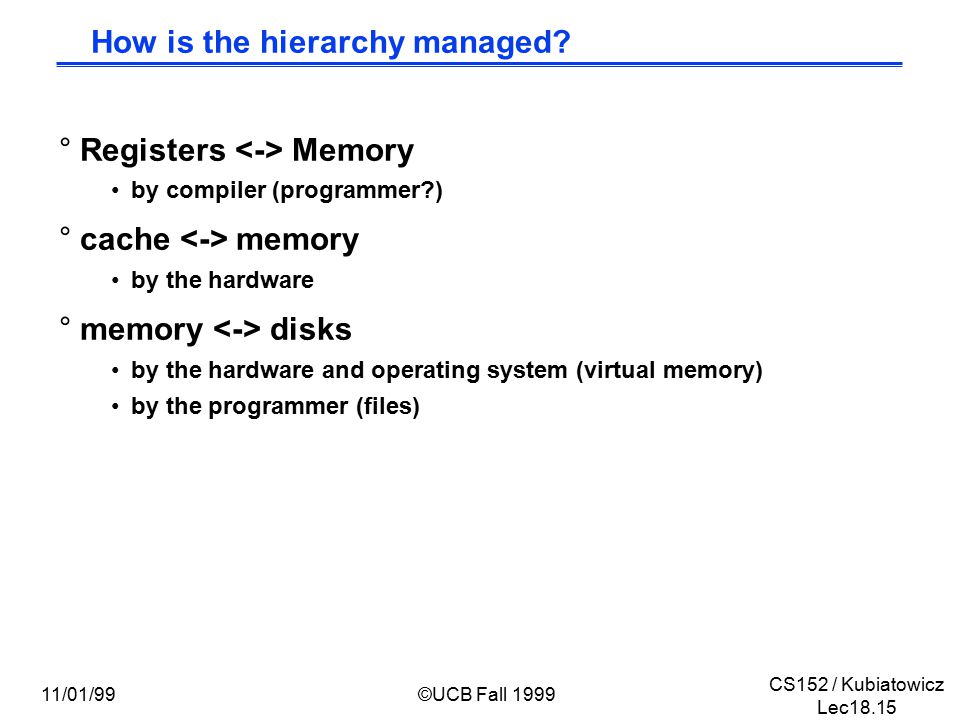 How is the hierarchy managed?

° Registers <-> Memory

• by compiler (programmer?)

° cache <-> memory

• by the hardware

° memory <-> disks

• by the hardware and operating system (virtual memory)

• by the programmer (files)

11/01/99

©UCB Fall 1999

CS152 / Kubiatowicz
Lec18.15